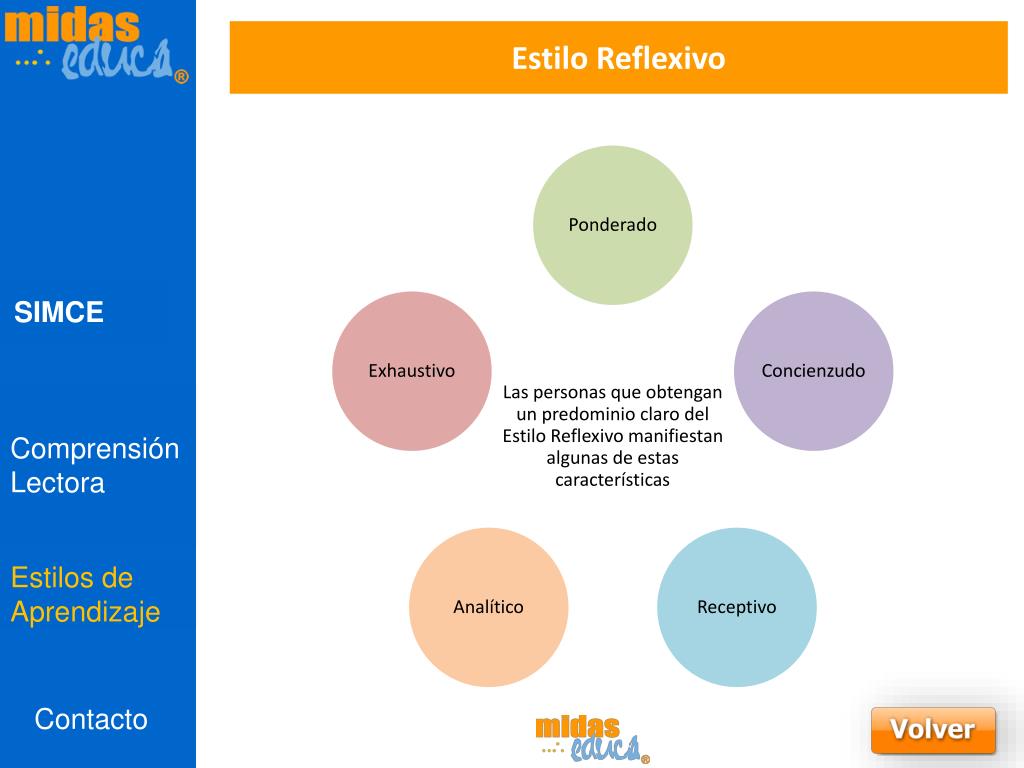 midas educa ®

SIMCE

Comprensión Lectora

Estilos de Aprendizaje

Contacto

Estilo Reflexivo

Ponderado

Exhaustivo

Concienzudo

Las personas que obtengan un predominio claro del Estilo Reflexivo manifiestan algunas de estas características

Analítico

Receptivo

midas educa ®

Volver